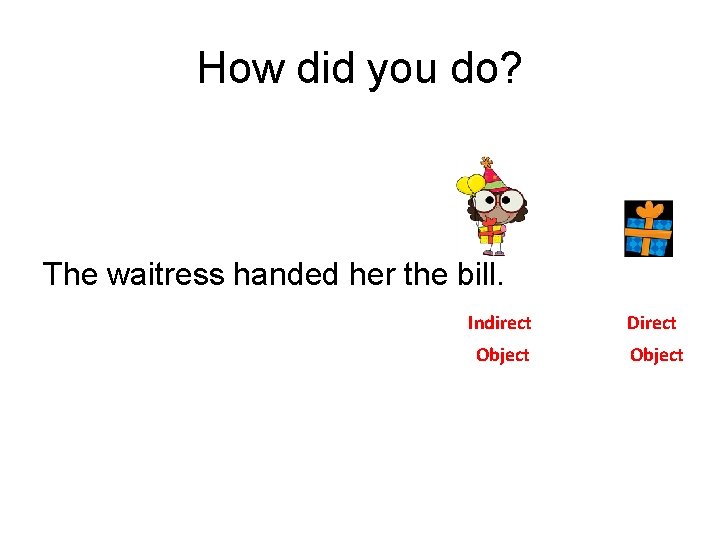 How did you do?

The waitress handed her the bill.

Indirect Object

Direct Object